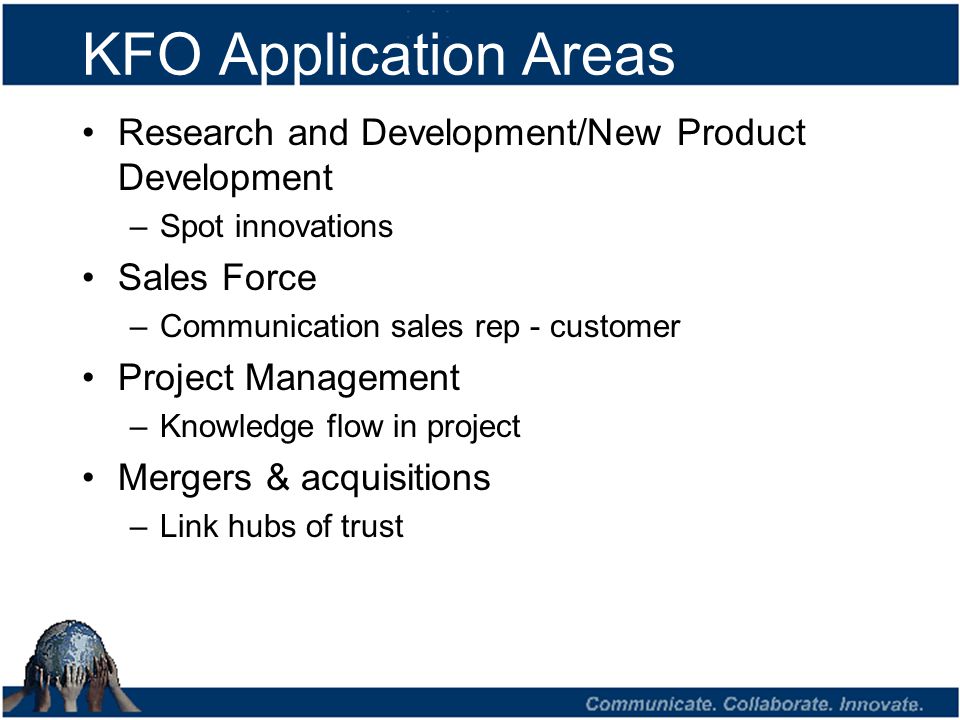 KFO Application Areas

• Research and Development/New Product Development
– Spot innovations
• Sales Force
– Communication sales rep - customer
• Project Management
– Knowledge flow in project
• Mergers & acquisitions
– Link hubs of trust

Communicate. Collaborate. Innovate.